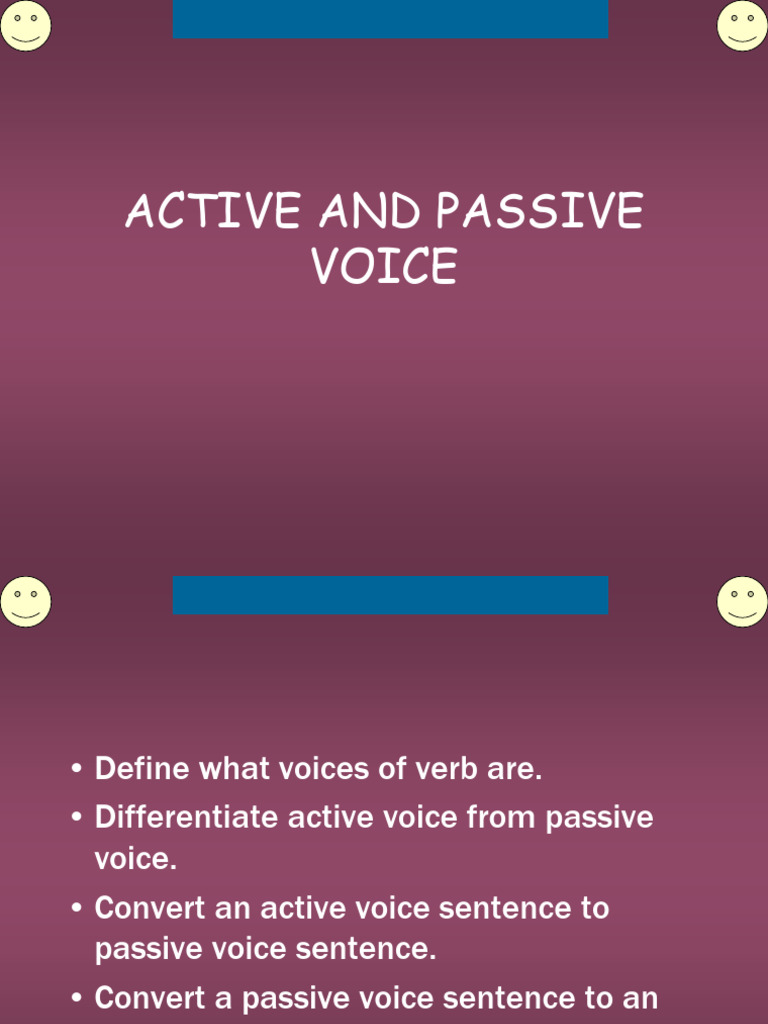 ACTIVE AND PASSIVE VOICE

• Define what voices of verb are.
• Differentiate active voice from passive voice.
• Convert an active voice sentence to passive voice sentence.
• Convert a passive voice sentence to an